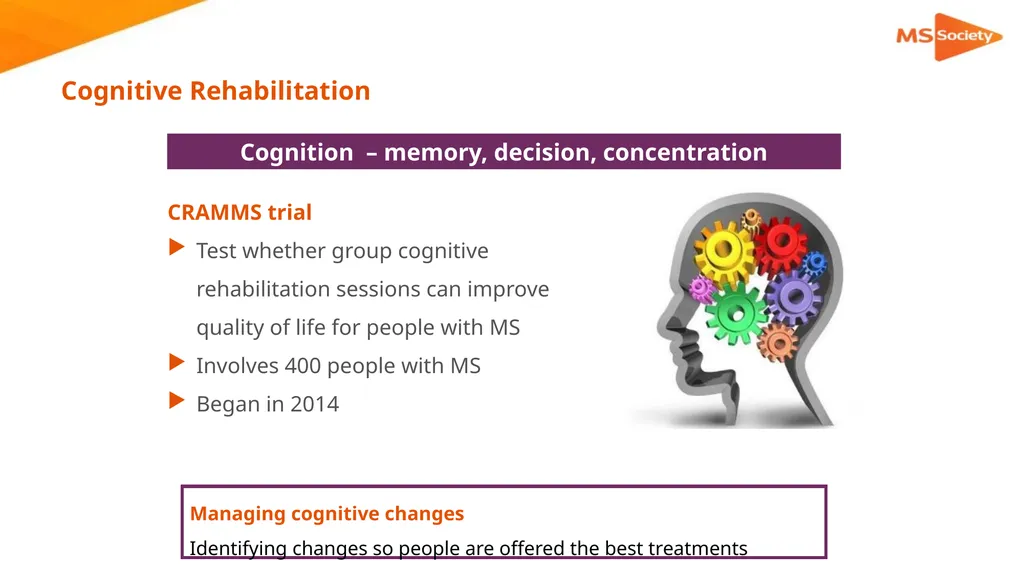 MS Society

Cognitive Rehabilitation

Cognition – memory, decision, concentration

CRAMMS trial

Test whether group cognitive rehabilitation sessions can improve quality of life for people with MS

Involves 400 people with MS

Began in 2014

Managing cognitive changes

Identifying changes so people are offered the best treatments